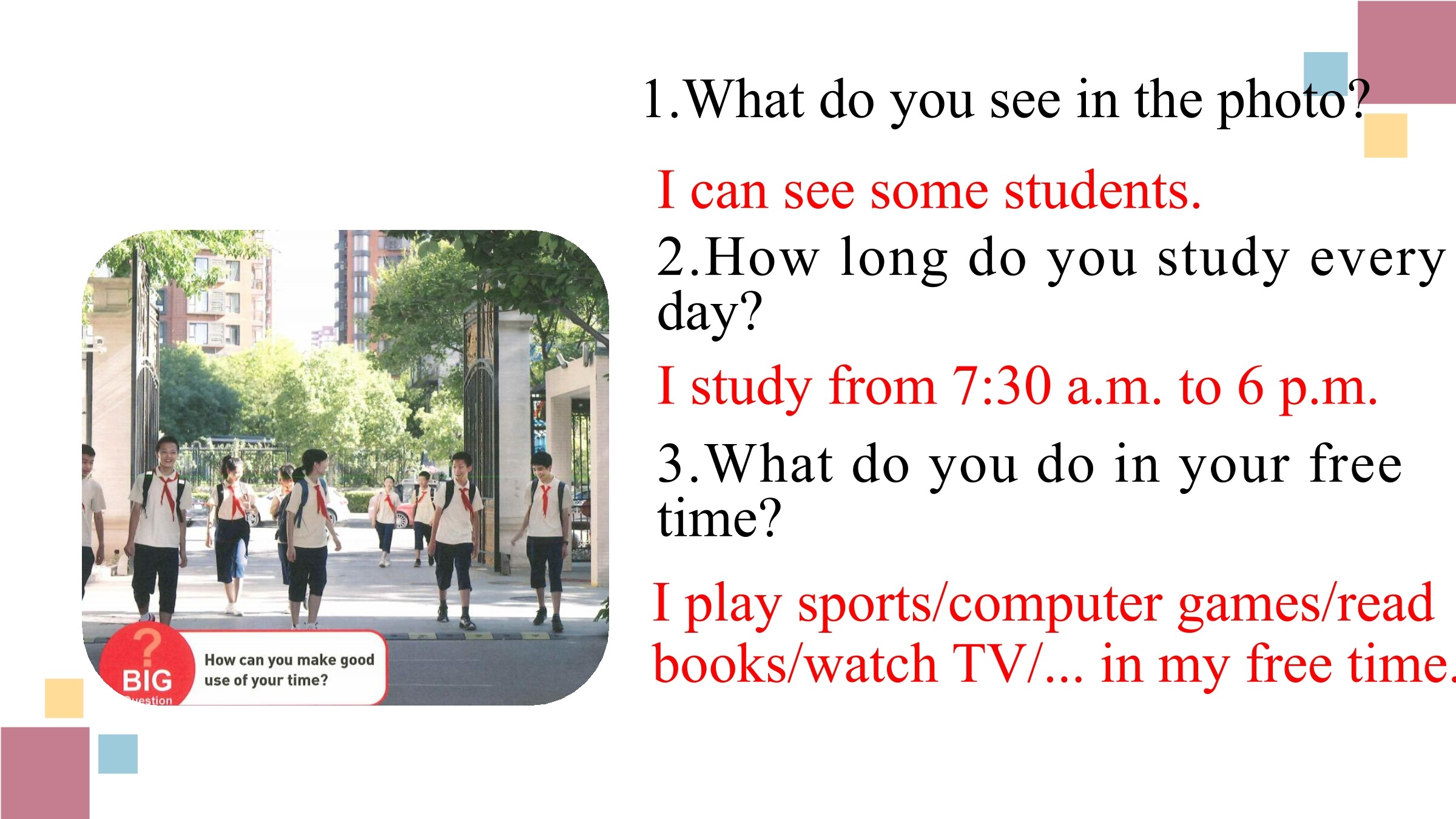 ? BIG Question

How can you make good use of your time?

1.What do you see in the photo?

I can see some students.

2.How long do you study every day?

I study from 7:30 a.m. to 6 p.m.

3.What do you do in your free time?

I play sports/computer games/read books/watch TV/... in my free time.